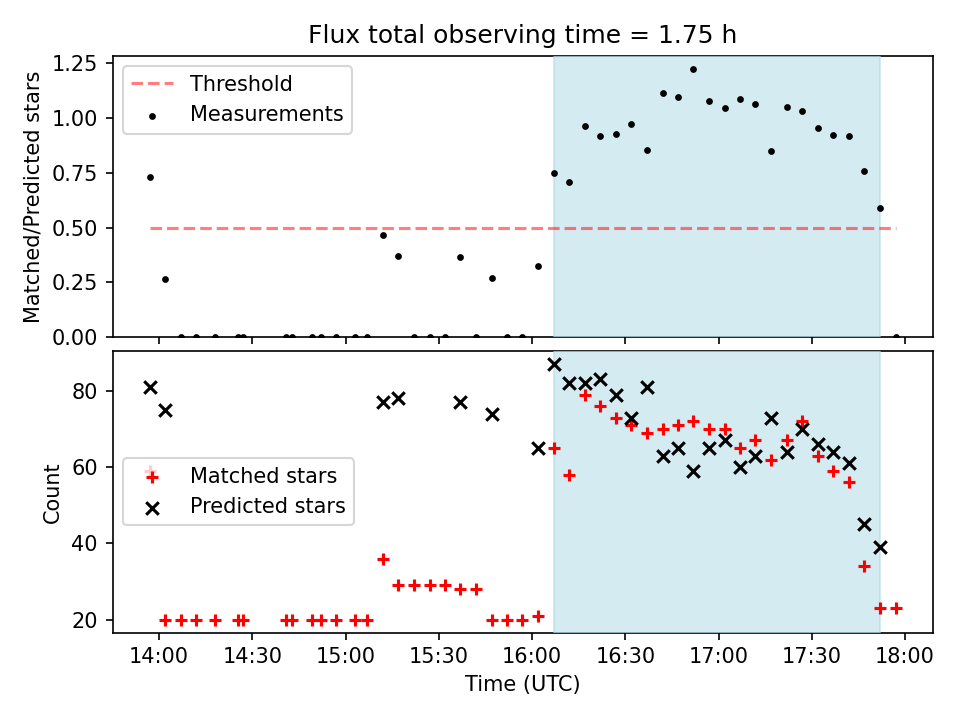 Flux total observing time = 1.75 h

Matched/Predicted stars

1.25
1.00
0.75
0.50
0.25
0.00

Threshold
Measurements

Count

80
60
40
20

Matched stars
Predicted stars

14:00 14:30 15:00 15:30 16:00 16:30 17:00 17:30 18:00

Time (UTC)